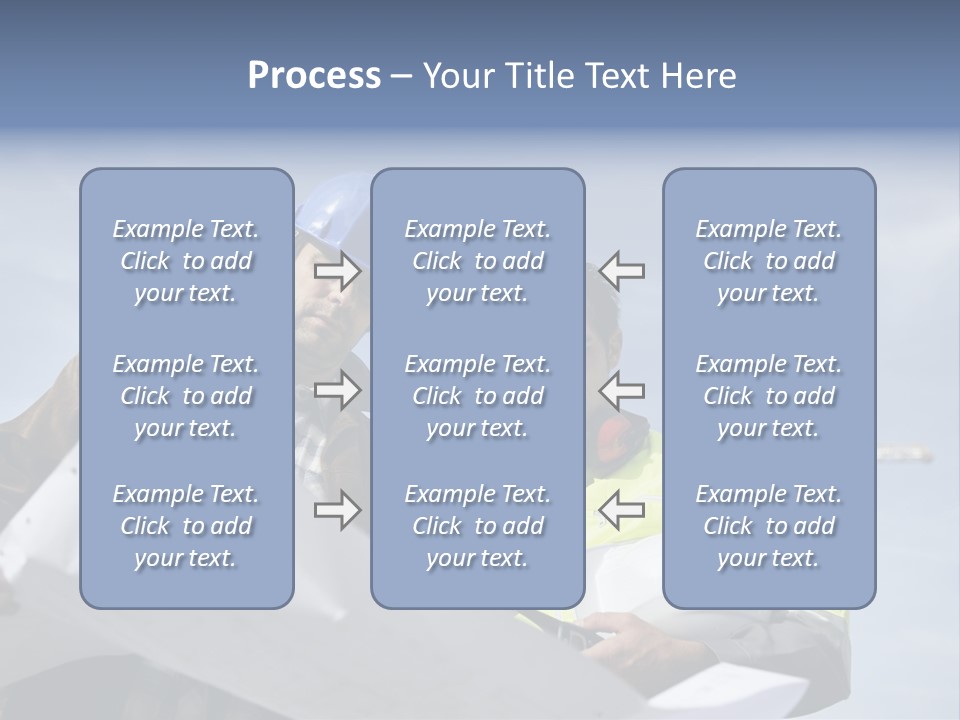 Process – Your Title Text Here

Example Text. Click to add your text.

Example Text. Click to add your text.

Example Text. Click to add your text.

Example Text. Click to add your text.

Example Text. Click to add your text.

Example Text. Click to add your text.

Example Text. Click to add your text.

Example Text. Click to add your text.

Example Text. Click to add your text.